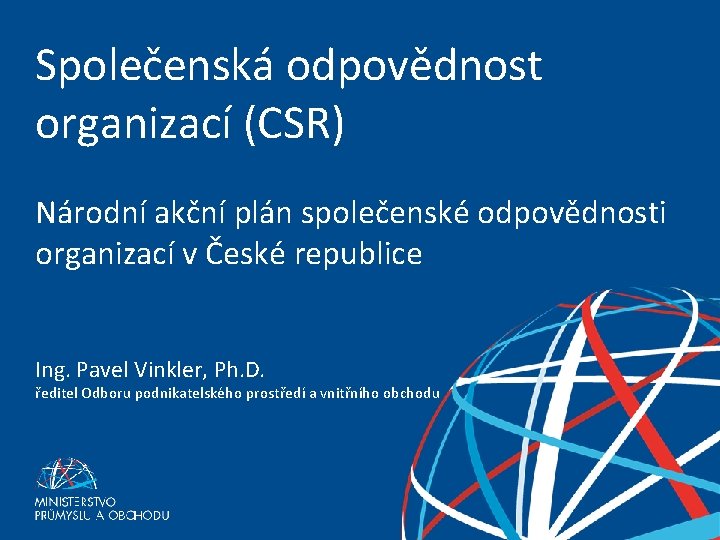 Společenská odpovědnost organizací (CSR)

Národní akční plán společenské odpovědnosti organizací v České republice

Ing. Pavel Vinkler, Ph.D.
ředitel Odboru podnikatelského prostředí a vnitřního obchodu

MINISTERSTVO PRŮMYSLU A OBCHODU